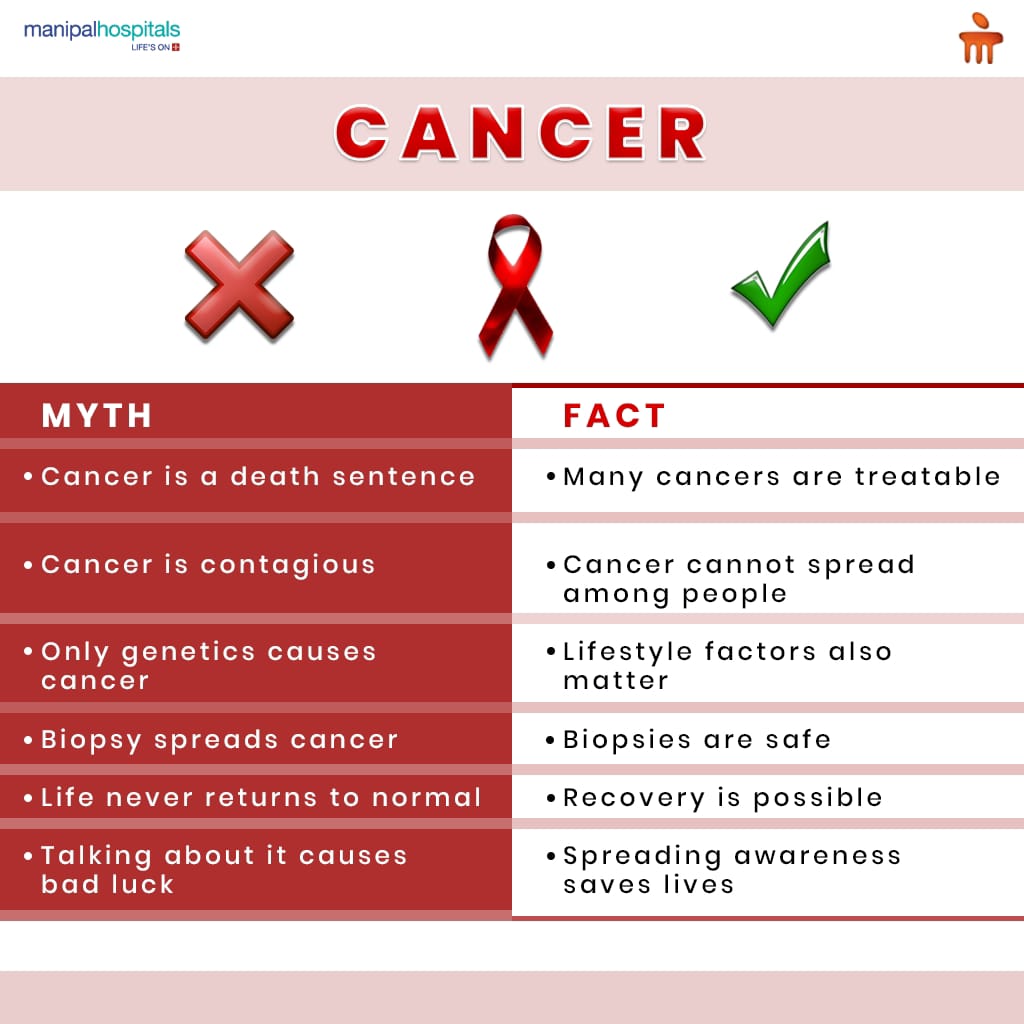 manipalhospitals
LIFE'S ON

CANCER

| MYTH | FACT |
|---|---|
| • Cancer is a death sentence | • Many cancers are treatable |
| • Cancer is contagious | • Cancer cannot spread among people |
| • Only genetics causes cancer | • Lifestyle factors also matter |
| • Biopsy spreads cancer | • Biopsies are safe |
| • Life never returns to normal | • Recovery is possible |
| • Talking about it causes bad luck | • Spreading awareness saves lives |